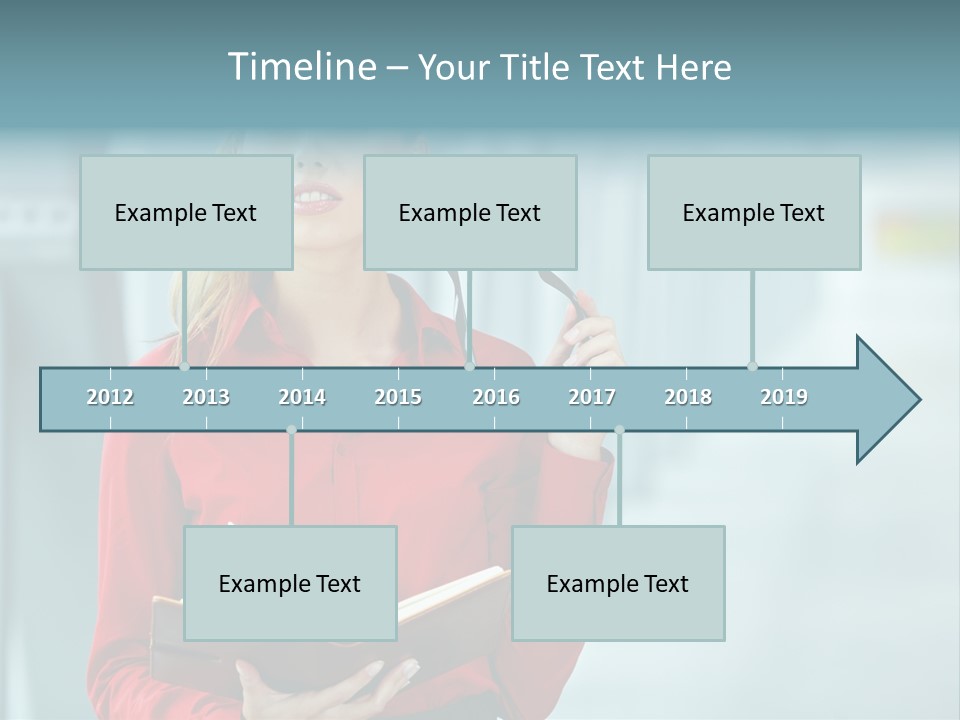 Timeline – Your Title Text Here

Example Text

Example Text

Example Text

2012 2013 2014 2015 2016 2017 2018 2019

Example Text

Example Text